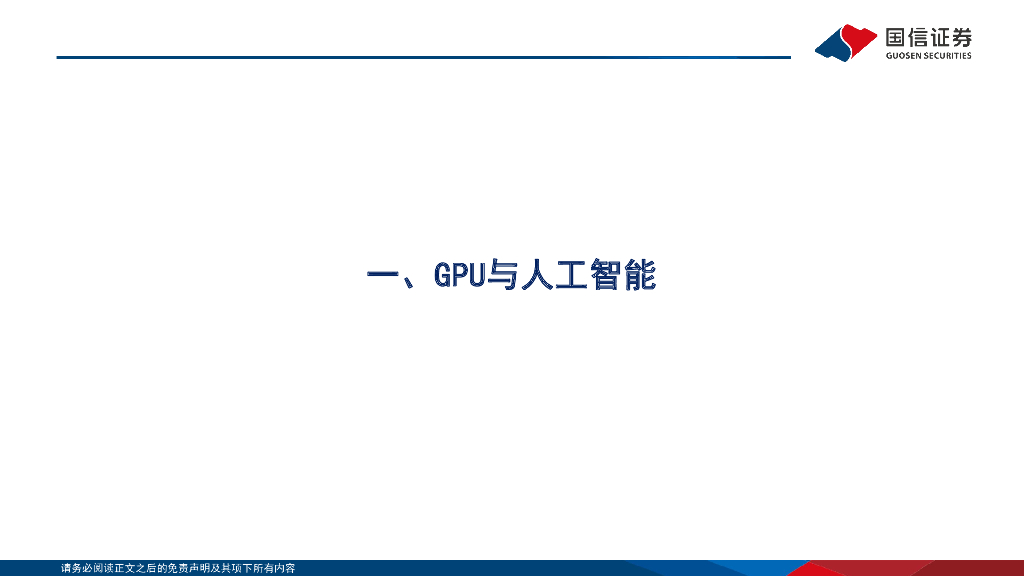 国信证券
GUOSEN SECURITIES

一、GPU与人工智能

请务必阅读正文之后的免责声明及其项下所有内容